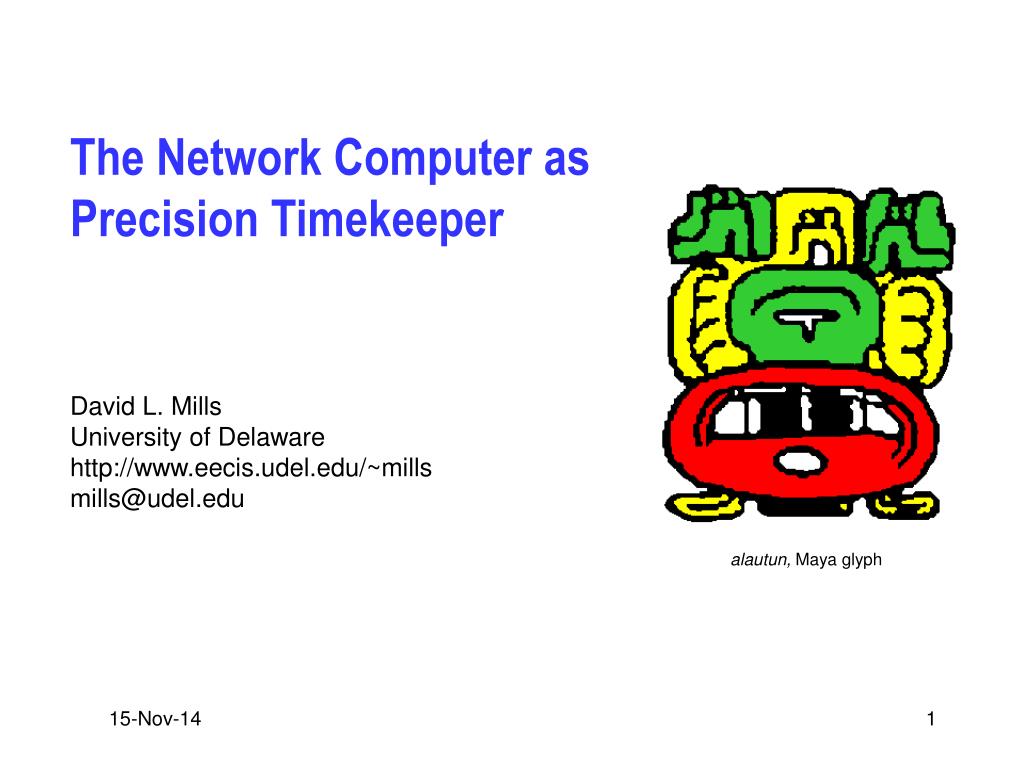 The Network Computer as Precision Timekeeper

David L. Mills
University of Delaware
http://www.eecis.udel.edu/~mills
mills@udel.edu

alautun, Maya glyph

15-Nov-14

1